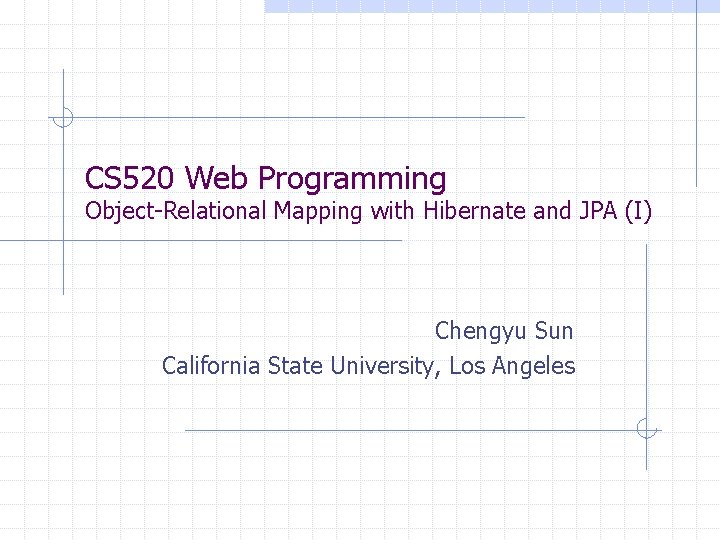 CS520 Web Programming
Object-Relational Mapping with Hibernate and JPA (I)

Chengyu Sun
California State University, Los Angeles